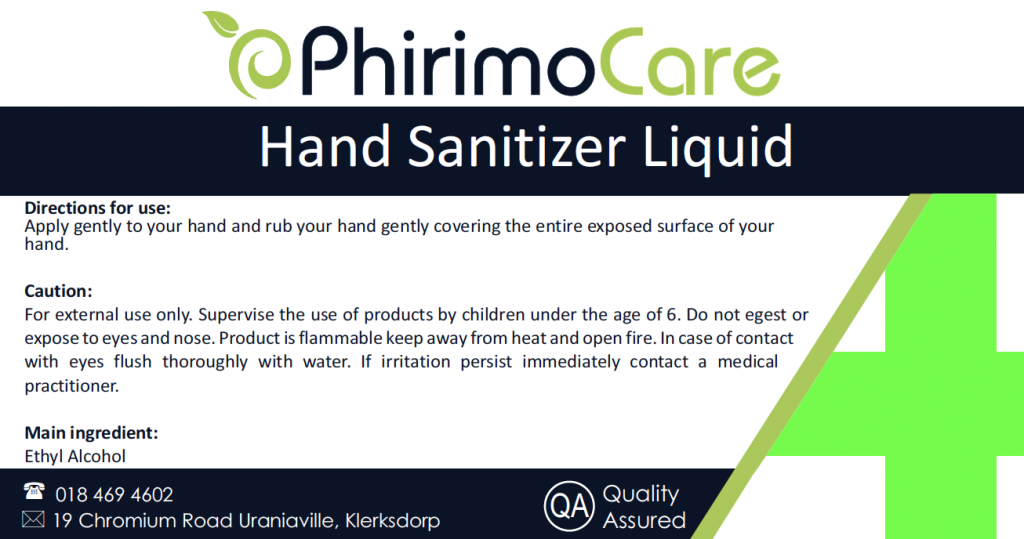 PhirimoCare

Hand Sanitizer Liquid

Directions for use:
Apply gently to your hand and rub your hand gently covering the entire exposed surface of your hand.

Caution:
For external use only. Supervise the use of products by children under the age of 6. Do not egest or expose to eyes and nose. Product is flammable keep away from heat and open fire. In case of contact with eyes flush thoroughly with water. If irritation persist immediately contact a medical practitioner.

Main ingredient:
Ethyl Alcohol

018 469 4602
19 Chromium Road Uraniaville, Klerksdorp

QA Quality Assured